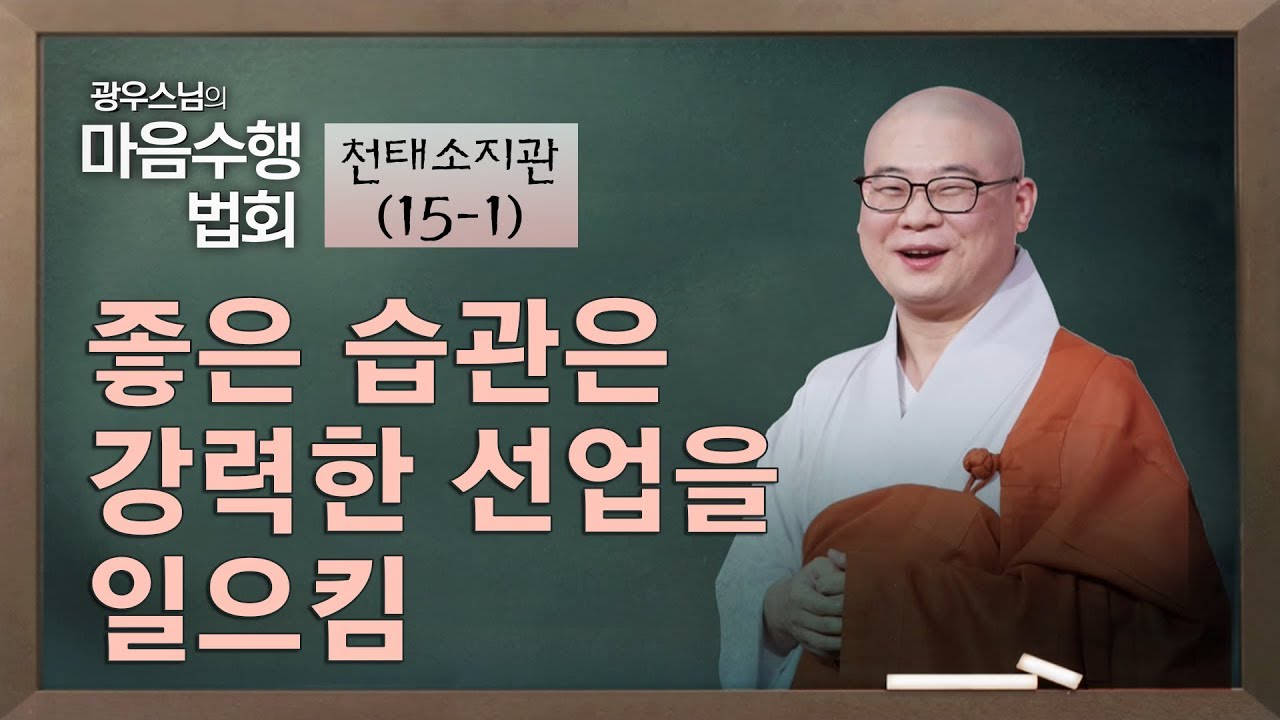 광우스님의
마음수행
법회

천태소지관
(15-1)

좋은 습관은
강력한 선업을
일으킴